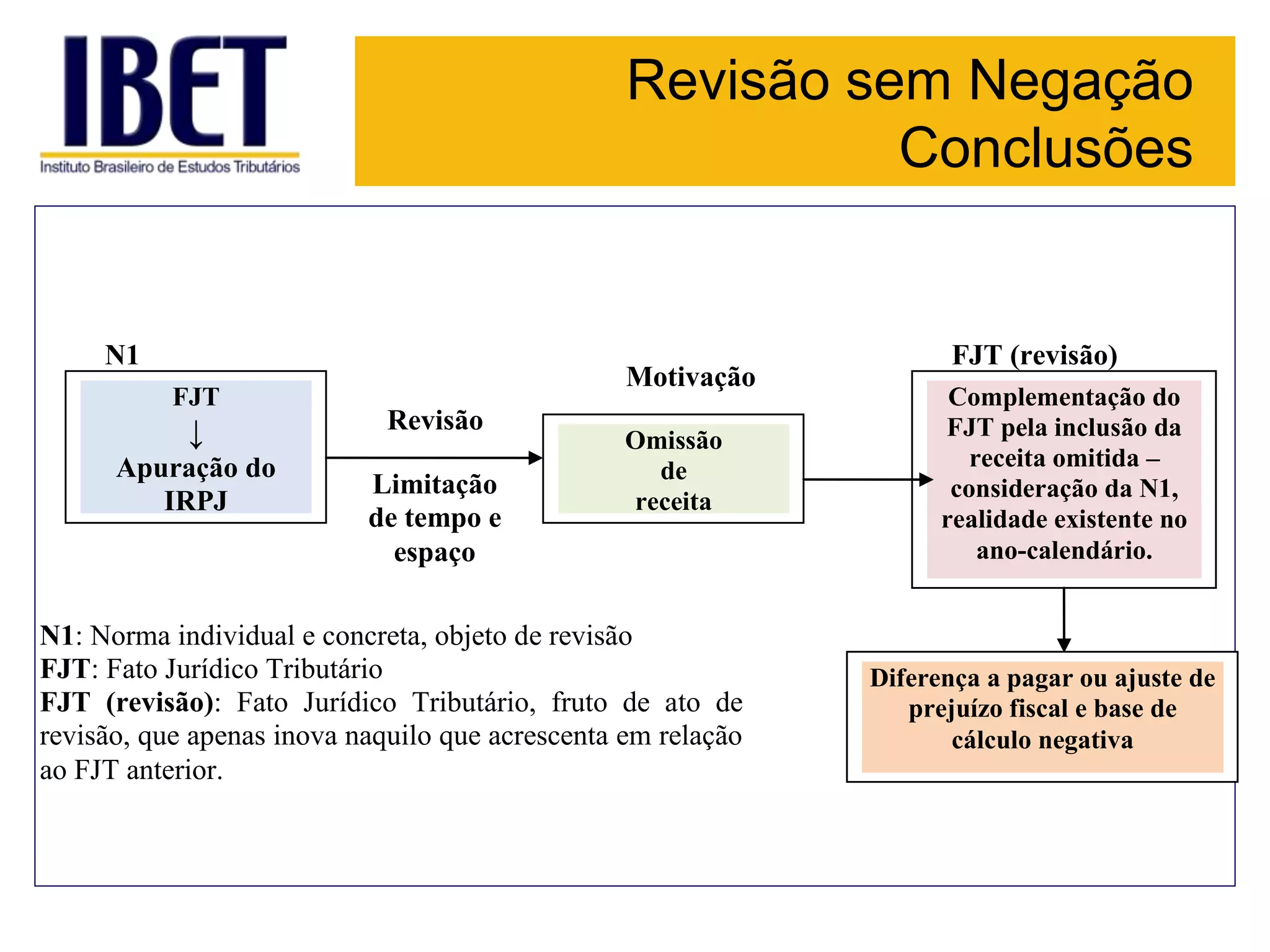 IBET
Instituto Brasileiro de Estudos Tributários

Revisão sem Negação
Conclusões

N1

FJT
↓
Apuração do IRPJ

Revisão

Limitação de tempo e espaço

Motivação

Omissão de receita

FJT (revisão)

Complementação do FJT pela inclusão da receita omitida – consideração da N1, realidade existente no ano-calendário.

Diferença a pagar ou ajuste de prejuízo fiscal e base de cálculo negativa

N1: Norma individual e concreta, objeto de revisão
FJT: Fato Jurídico Tributário
FJT (revisão): Fato Jurídico Tributário, fruto de ato de revisão, que apenas inova naquilo que acrescenta em relação ao FJT anterior.